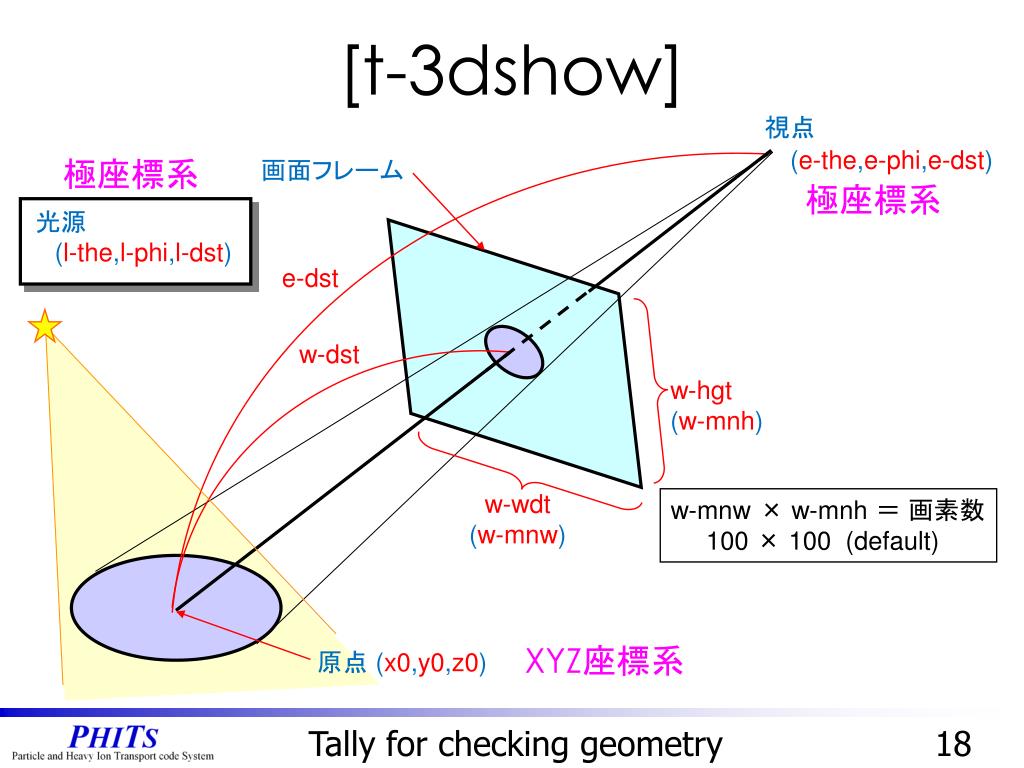 [t-3dshow]

極座標系

光源
(l-the,l-phi,l-dst)

画面フレーム

視点
(e-the,e-phi,e-dst)
極座標系

e-dst

w-dst

w-hgt
(w-mnh)

w-wdt
(w-mnw)

w-mnw × w-mnh ＝ 画素数
100 × 100 (default)

原点 (x0,y0,z0)

XYZ座標系

PHITS
Particle and Heavy Ion Transport code System

Tally for checking geometry

18